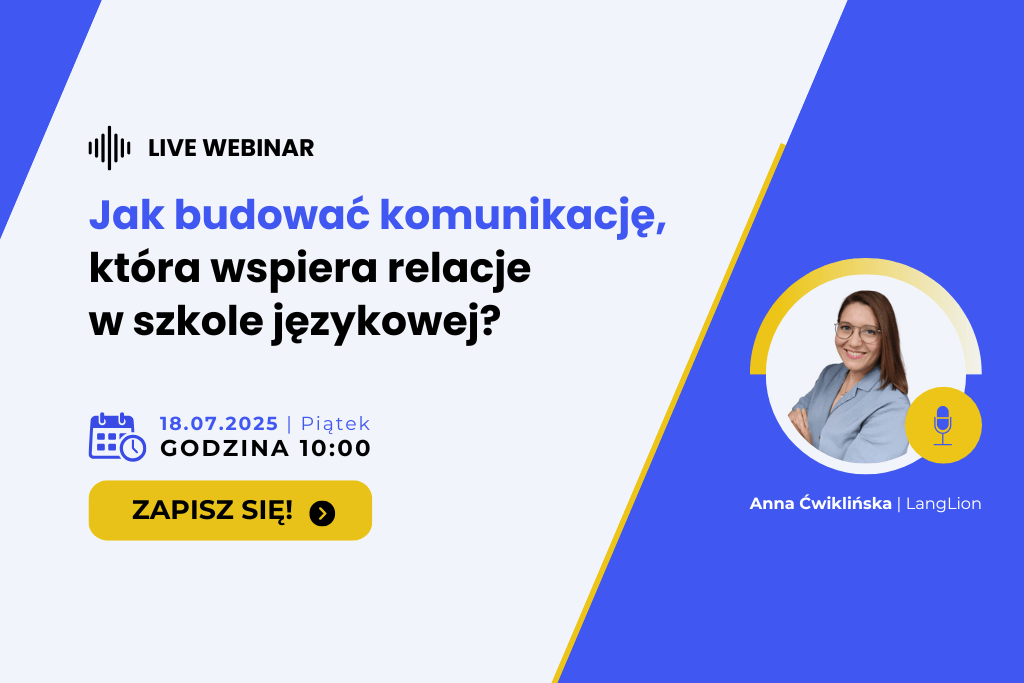 LIVE WEBINAR

Jak budować komunikację, która wspiera relacje w szkole językowej?

18.07.2025 | Piątek
GODZINA 10:00

ZAPISZ SIĘ!

Anna Ćwiklińska | LangLion